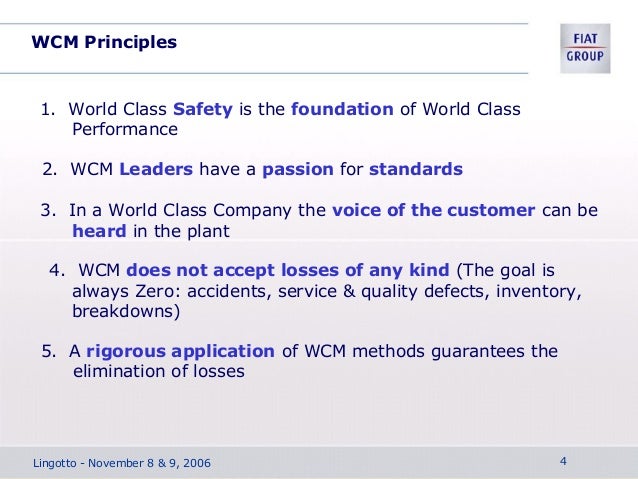 WCM Principles

FIAT
GROUP

1. World Class Safety is the foundation of World Class Performance

2. WCM Leaders have a passion for standards

3. In a World Class Company the voice of the customer can be heard in the plant

4. WCM does not accept losses of any kind (The goal is always Zero: accidents, service & quality defects, inventory, breakdowns)

5. A rigorous application of WCM methods guarantees the elimination of losses

Lingotto - November 8 & 9, 2006

4